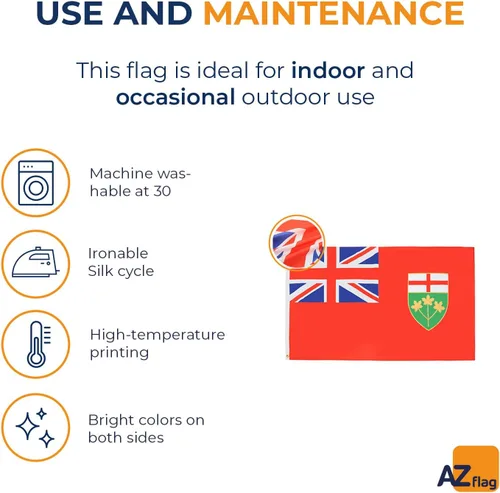 USE AND MAINTENANCE

This flag is ideal for indoor and occasional outdoor use

Machine washable at 30

Ironable
Silk cycle

High-temperature printing

Bright colors on both sides

AZ flag